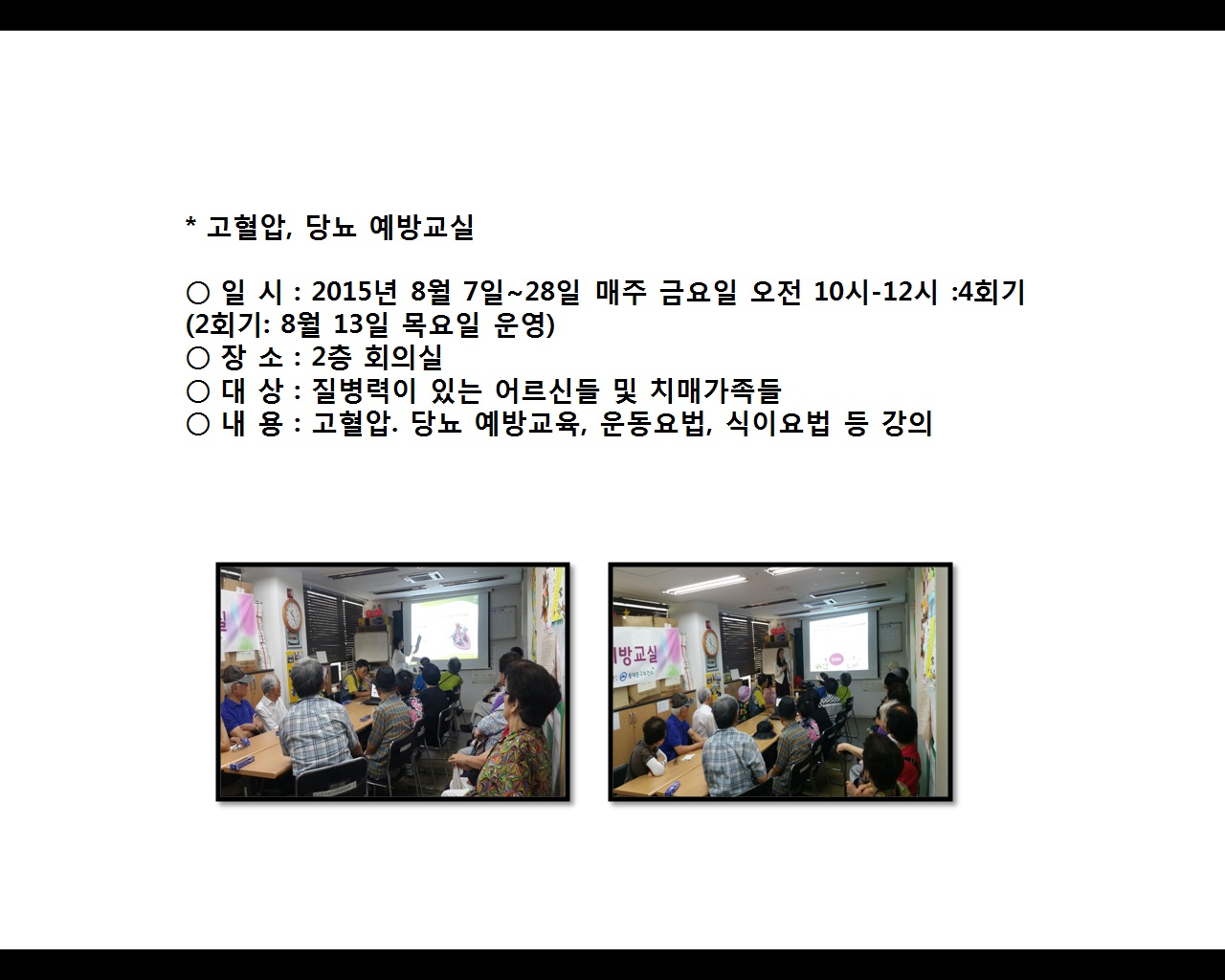 * 고혈압, 당뇨 예방교실

○ 일 시 : 2015년 8월 7일~28일 매주 금요일 오전 10시-12시 :4회기 (2회기: 8월 13일 목요일 운영)
○ 장 소 : 2층 회의실
○ 대 상 : 질병력이 있는 어르신들 및 치매가족들
○ 내 용 : 고혈압. 당뇨 예방교육, 운동요법, 식이요법 등 강의

방교실